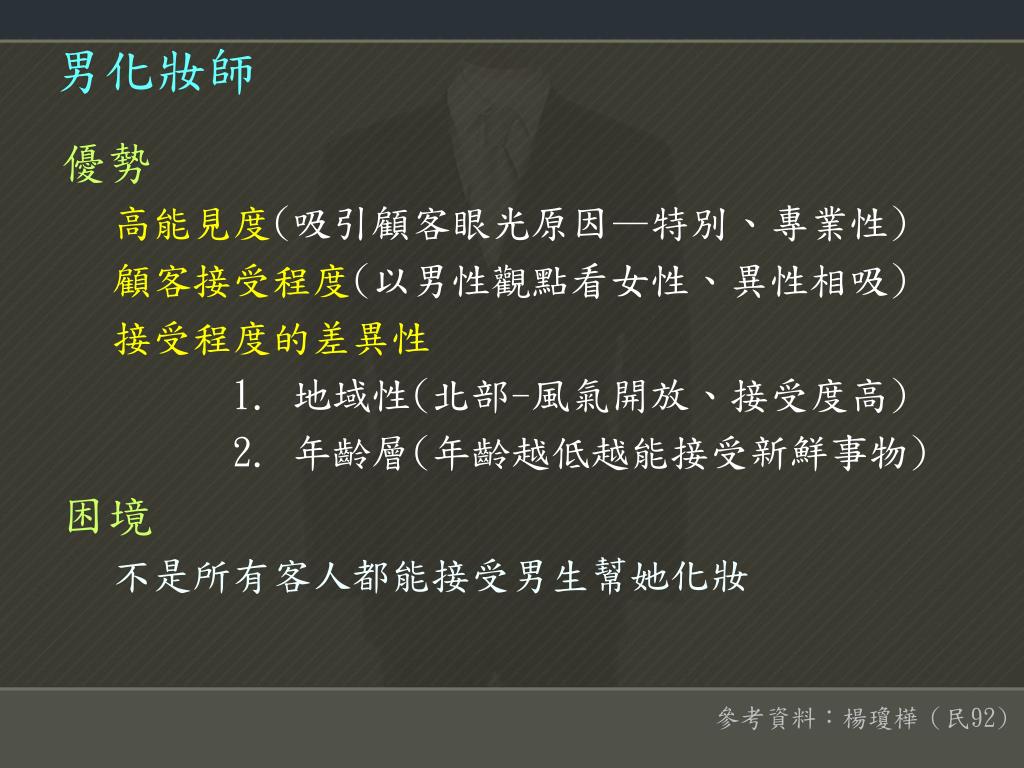 男化妝師

優勢

高能見度(吸引顧客眼光原因—特別、專業性)

顧客接受程度(以男性觀點看女性、異性相吸)

接受程度的差異性

1. 地域性(北部-風氣開放、接受度高)

2. 年齡層(年齡越低越能接受新鮮事物)

困境

不是所有客人都能接受男生幫她化妝

參考資料：楊瓊樺（民92）